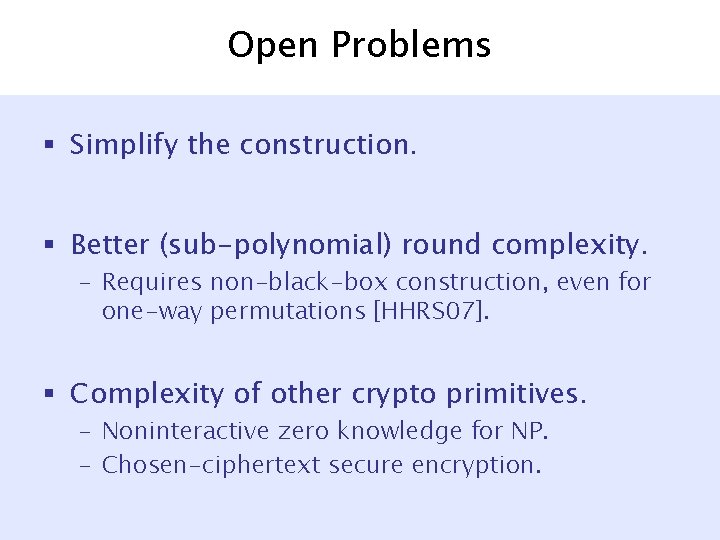 Open Problems

▪ Simplify the construction.

▪ Better (sub-polynomial) round complexity.
– Requires non-black-box construction, even for one-way permutations [HHRS07].

▪ Complexity of other crypto primitives.
– Noninteractive zero knowledge for NP.
– Chosen-ciphertext secure encryption.